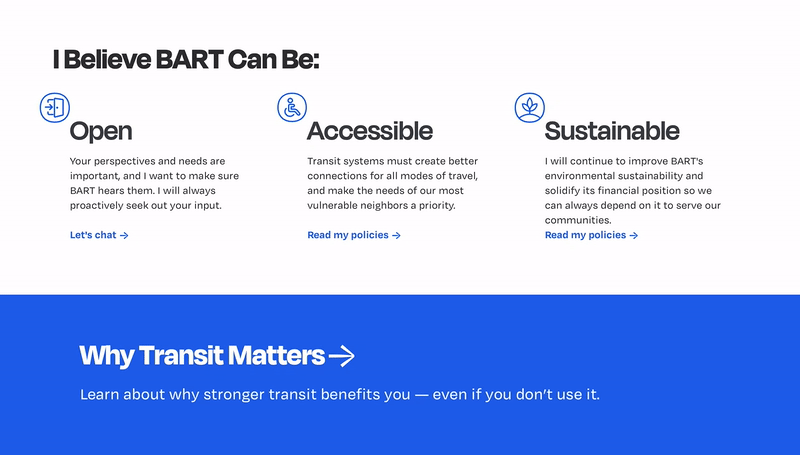 I Believe BART Can Be:

Open

Your perspectives and needs are important, and I want to make sure BART hears them. I will always proactively seek out your input.

Let's chat →

Accessible

Transit systems must create better connections for all modes of travel, and make the needs of our most vulnerable neighbors a priority.

Read my policies →

Sustainable

I will continue to improve BART's environmental sustainability and solidify its financial position so we can always depend on it to serve our communities.

Read my policies →

Why Transit Matters →

Learn about why stronger transit benefits you — even if you don't use it.